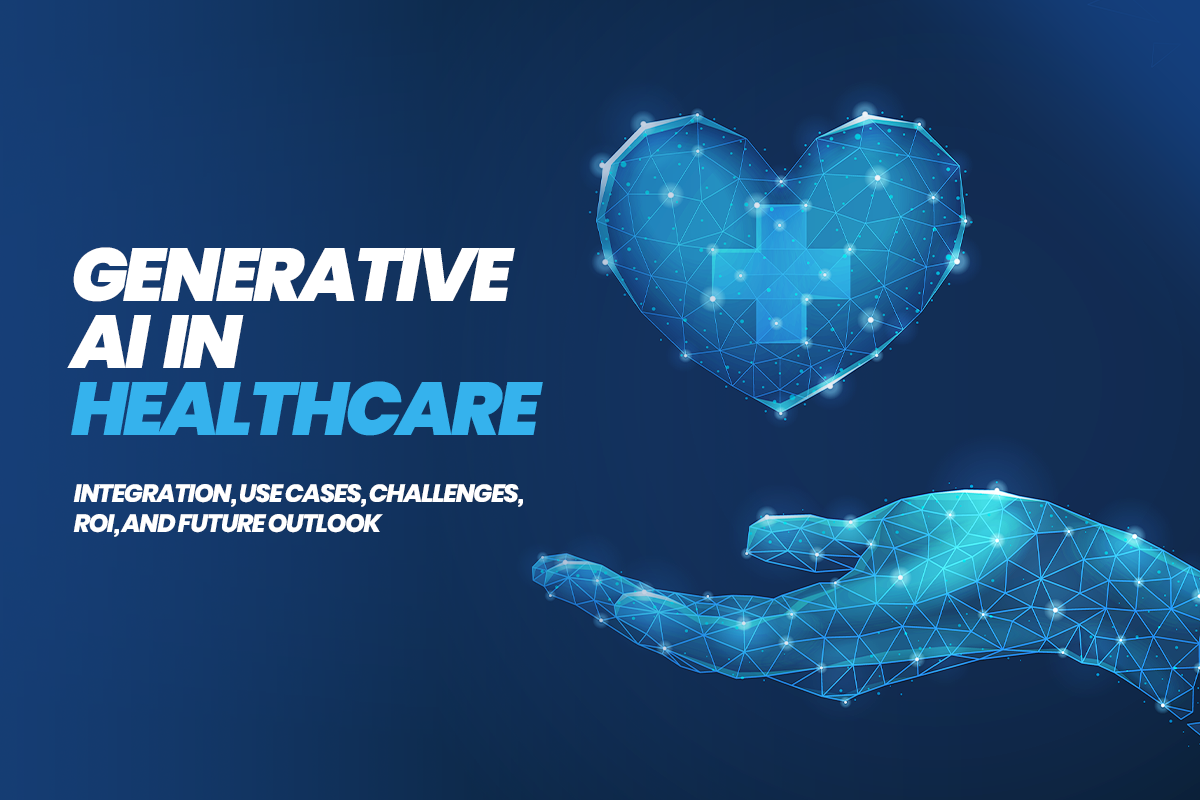 GENERATIVE AI IN HEALTHCARE

INTEGRATION, USE CASES, CHALLENGES, ROI, AND FUTURE OUTLOOK